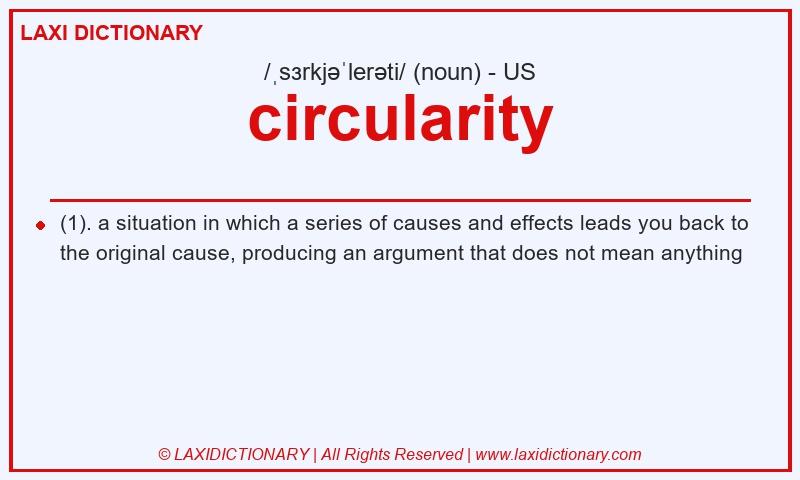 LAXI DICTIONARY

/ˌsɜrkjəˈlerəti/ (noun) - US

circularity

(1). a situation in which a series of causes and effects leads you back to the original cause, producing an argument that does not mean anything

© LAXIDICTIONARY | All Rights Reserved | www.laxidictionary.com